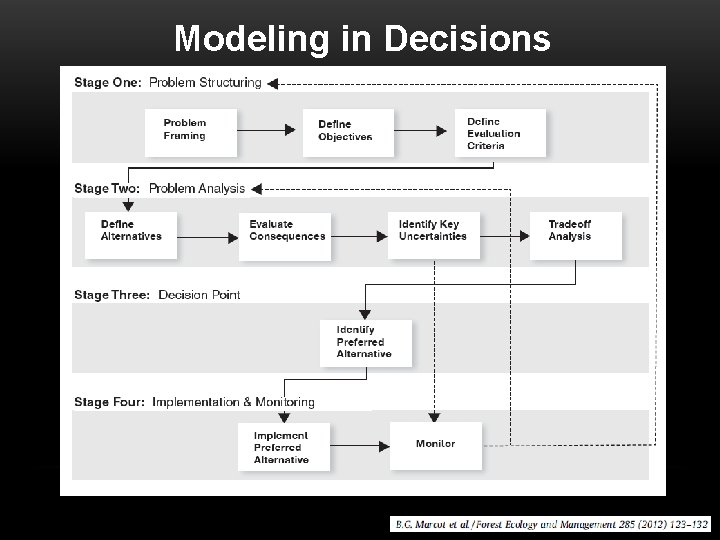 Modeling in Decisions

Stage One: Problem Structuring

Problem Framing

Define Objectives

Define Evaluation Criteria

Stage Two: Problem Analysis

Define Alternatives

Evaluate Consequences

Identify Key Uncertainties

Tradeoff Analysis

Stage Three: Decision Point

Identify Preferred Alternative

Stage Four: Implementation & Monitoring

Implement Preferred Alternative

Monitor

B.G. Marcot et al./Forest Ecology and Management 285 (2012) 123–132